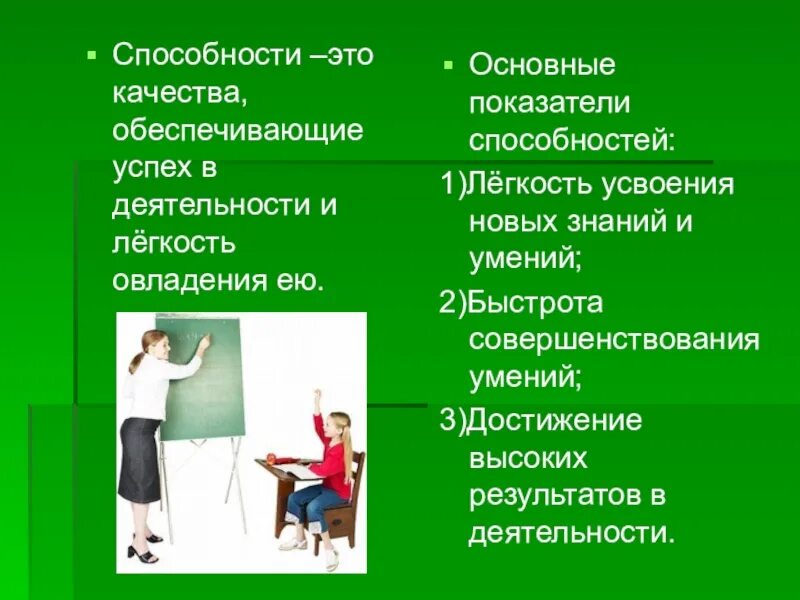 ▪ Способности –это качества, обеспечивающие успех в деятельности и лёгкость овладения ею.

▪ Основные показатели способностей:

1)Лёгкость усвоения новых знаний и умений;

2)Быстрота совершенствования умений;

3)Достижение высоких результатов в деятельности.